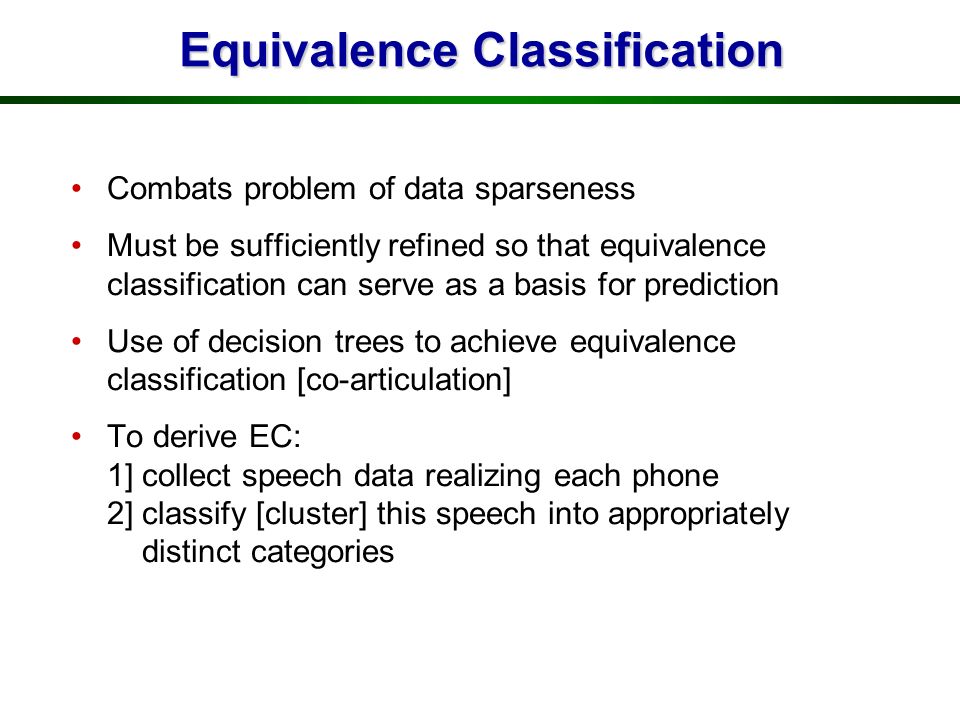 Equivalence Classification

• Combats problem of data sparseness

• Must be sufficiently refined so that equivalence classification can serve as a basis for prediction

• Use of decision trees to achieve equivalence classification [co-articulation]

• To derive EC:
1] collect speech data realizing each phone
2] classify [cluster] this speech into appropriately distinct categories